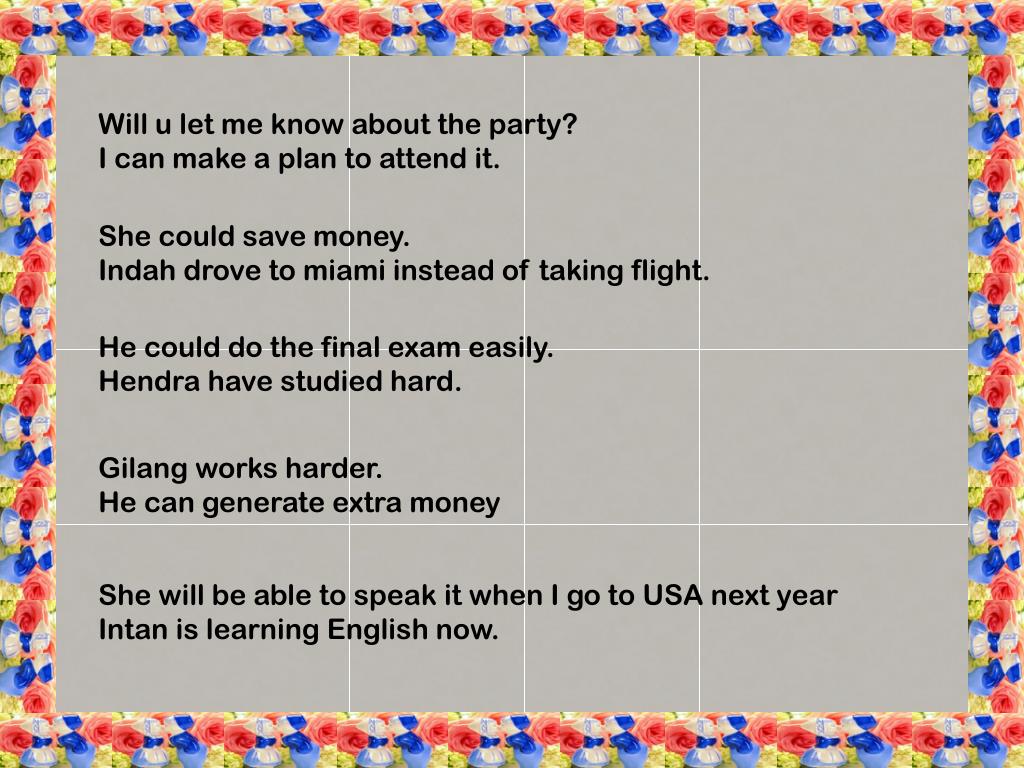 Will u let me know about the party?
I can make a plan to attend it.

She could save money.
Indah drove to miami instead of taking flight.

He could do the final exam easily.
Hendra have studied hard.

Gilang works harder.
He can generate extra money

She will be able to speak it when I go to USA next year
Intan is learning English now.